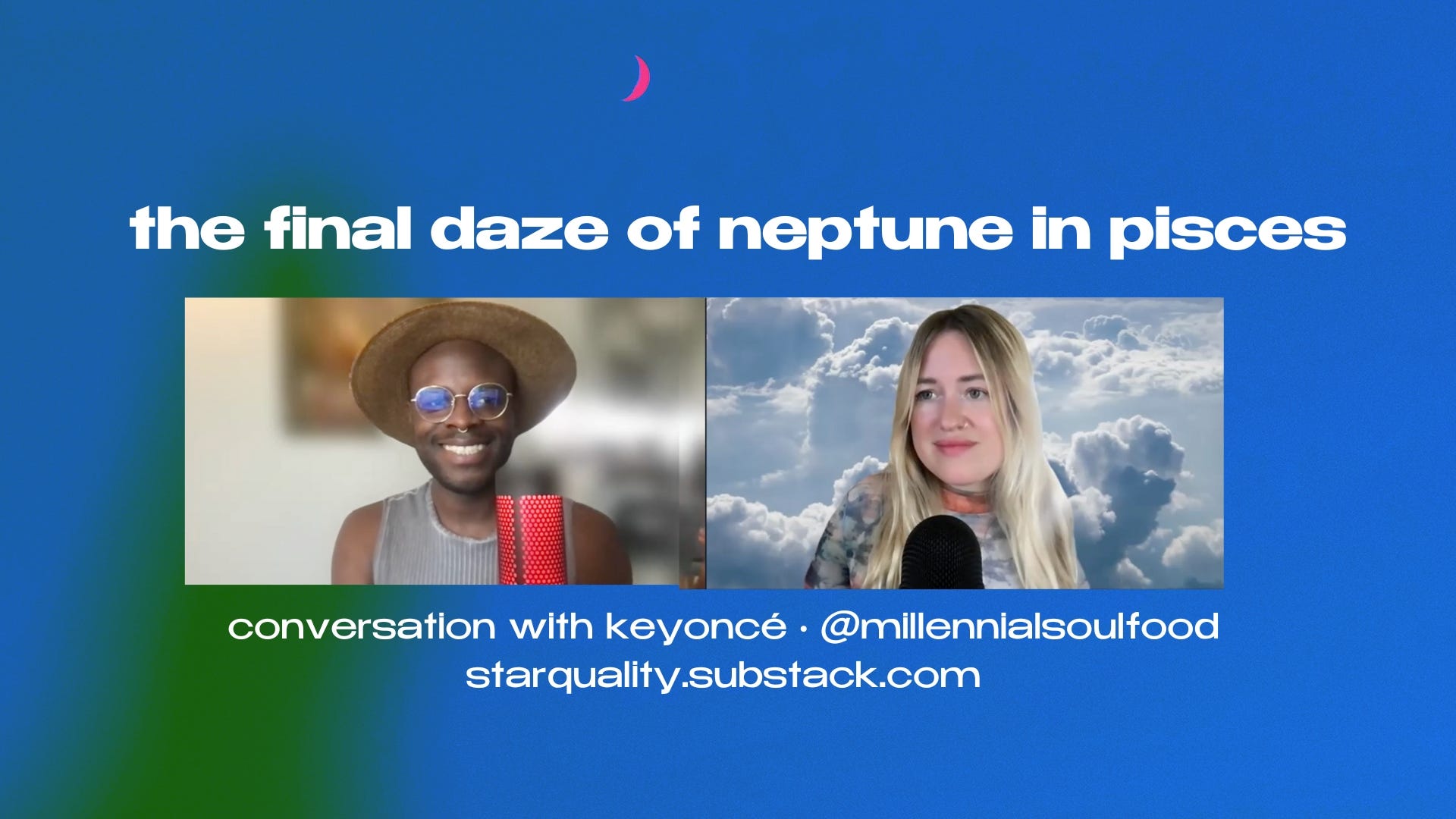 the final daze of neptune in pisces

conversation with keyoncé · @millennialsoulfood
starquality.substack.com